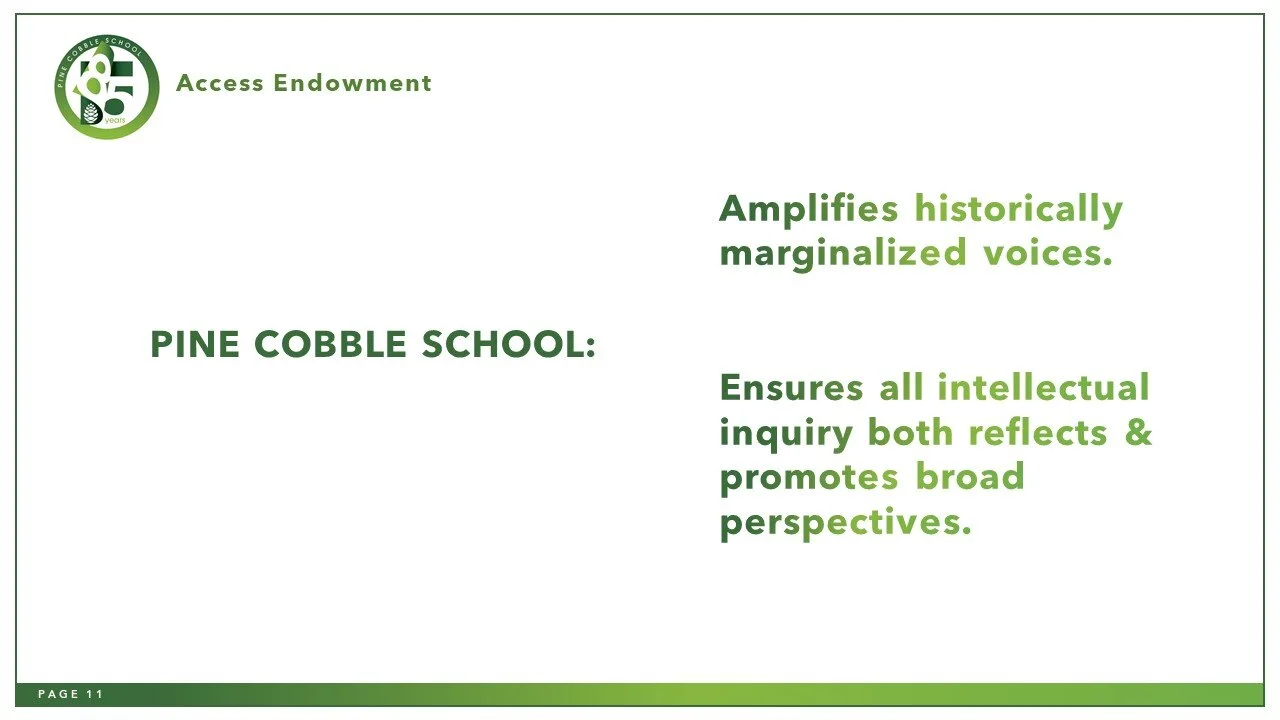 PINE COBBLE SCHOOL
85 years

Access Endowment

PINE COBBLE SCHOOL:

Amplifies historically marginalized voices.

Ensures all intellectual inquiry both reflects & promotes broad perspectives.

PAGE 11